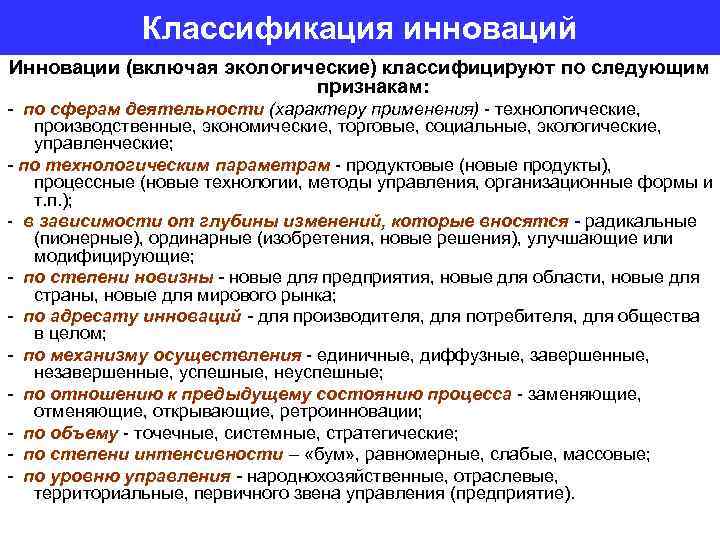 Классификация инноваций

Инновации (включая экологические) классифицируют по следующим признакам:

- по сферам деятельности (характеру применения) - технологические, производственные, экономические, торговые, социальные, экологические, управленческие;

- по технологическим параметрам - продуктовые (новые продукты), процессные (новые технологии, методы управления, организационные формы и т.п.);

- в зависимости от глубины изменений, которые вносятся - радикальные (пионерные), ординарные (изобретения, новые решения), улучшающие или модифицирующие;

- по степени новизны - новые для предприятия, новые для области, новые для страны, новые для мирового рынка;

- по адресату инноваций - для производителя, для потребителя, для общества в целом;

- по механизму осуществления - единичные, диффузные, завершенные, незавершенные, успешные, неуспешные;

- по отношению к предыдущему состоянию процесса - заменяющие, отменяющие, открывающие, ретроинновации;

- по объему - точечные, системные, стратегические;

- по степени интенсивности – «бум», равномерные, слабые, массовые;

- по уровню управления - народнохозяйственные, отраслевые, территориальные, первичного звена управления (предприятие).